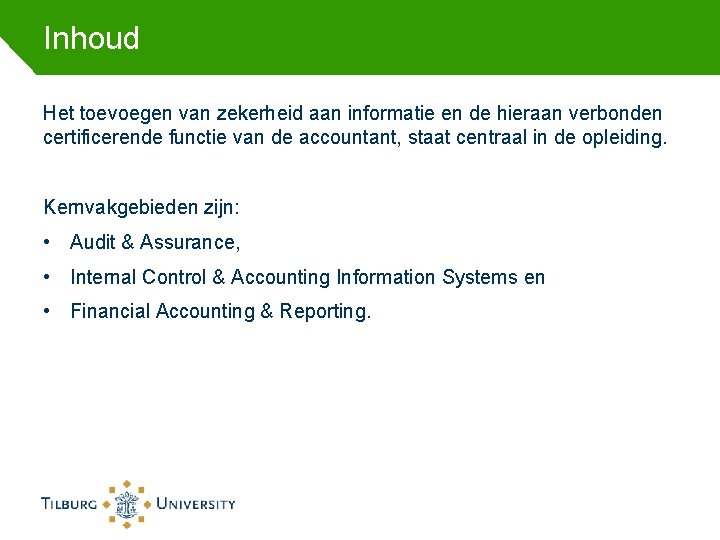 Inhoud

Het toevoegen van zekerheid aan informatie en de hieraan verbonden certificerende functie van de accountant, staat centraal in de opleiding.

Kernvakgebieden zijn:
• Audit & Assurance,
• Internal Control & Accounting Information Systems en
• Financial Accounting & Reporting.

TILBURG UNIVERSITY